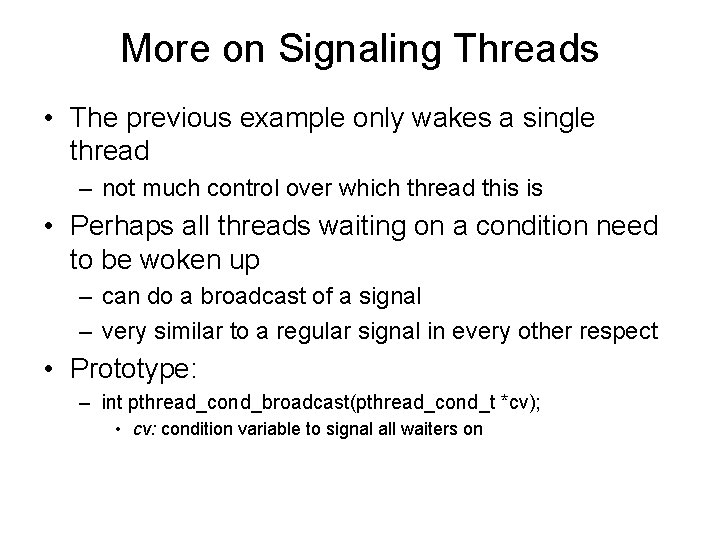 More on Signaling Threads

• The previous example only wakes a single thread
  – not much control over which thread this is
• Perhaps all threads waiting on a condition need to be woken up
  – can do a broadcast of a signal
  – very similar to a regular signal in every other respect
• Prototype:
  – int pthread_cond_broadcast(pthread_cond_t *cv);
    • cv: condition variable to signal all waiters on